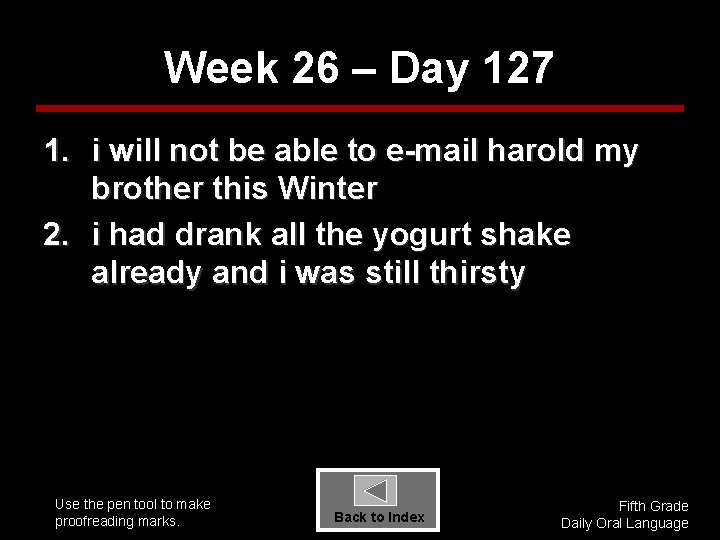 Week 26 – Day 127

1. i will not be able to e-mail harold my brother this Winter
2. i had drank all the yogurt shake already and i was still thirsty

Use the pen tool to make proofreading marks.

Back to Index

Fifth Grade
Daily Oral Language